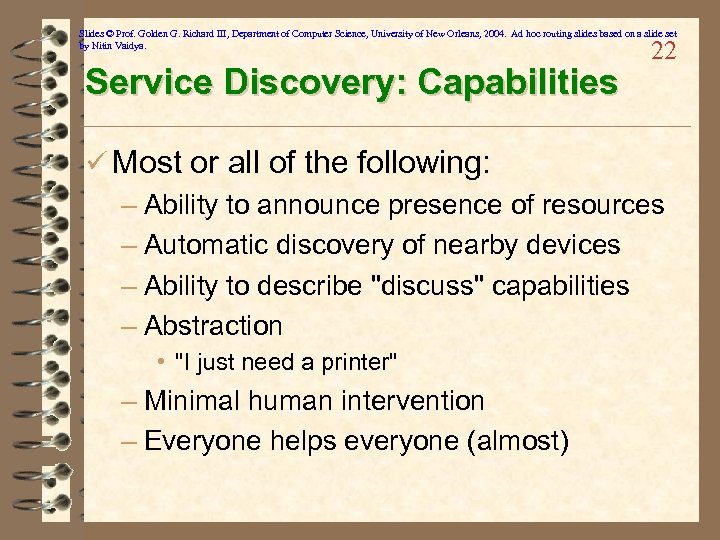 Slides © Prof. Golden G. Richard III, Department of Computer Science, University of New Orleans, 2004. Ad hoc routing slides based on a slide set by Nitin Vaidya.

22

Service Discovery: Capabilities

✓ Most or all of the following:
– Ability to announce presence of resources
– Automatic discovery of nearby devices
– Ability to describe "discuss" capabilities
– Abstraction
• "I just need a printer"
– Minimal human intervention
– Everyone helps everyone (almost)